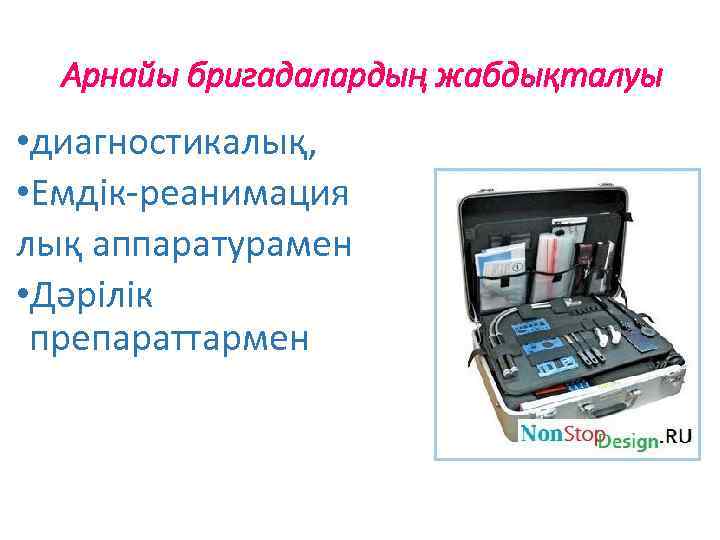 Арнайы бригадалардың жабдықталуы

•диагностикалық,
•Емдік-реанимация лық аппаратурамен
•Дәрілік препараттармен

NonStopDesign.RU